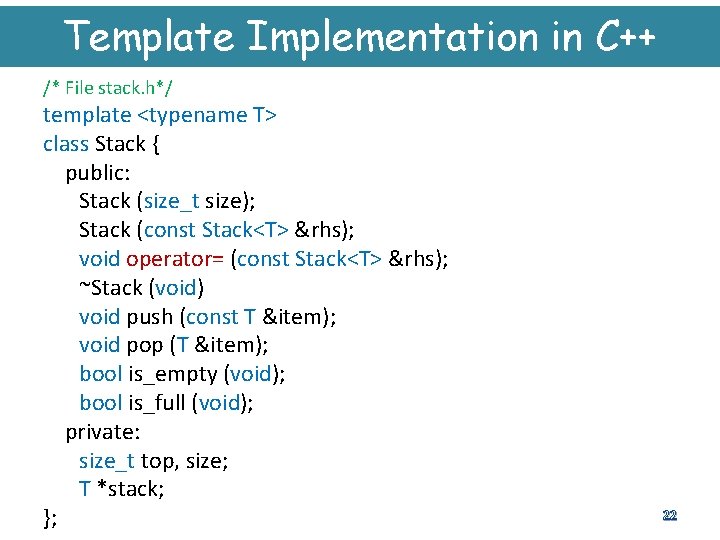 Template Implementation in C++

/* File stack.h*/
template <typename T>
class Stack {
public:
Stack (size_t size);
Stack (const Stack<T> &rhs);
void operator= (const Stack<T> &rhs);
~Stack (void)
void push (const T &item);
void pop (T &item);
bool is_empty (void);
bool is_full (void);
private:
size_t top, size;
T *stack;
};

22